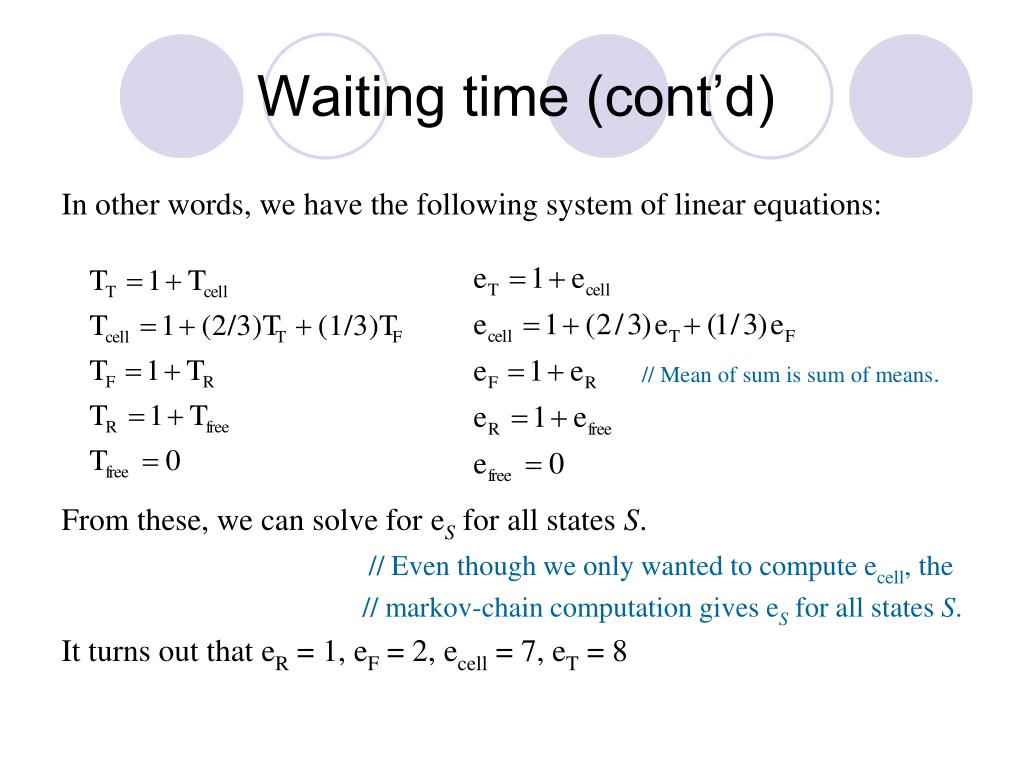 Waiting time (cont'd)

In other words, we have the following system of linear equations:

$T_T = 1 + T_{cell}$
$T_{cell} = 1 + (2/3)T_T + (1/3)T_F$
$T_F = 1 + T_R$
$T_R = 1 + T_{free}$
$T_{free} = 0$

$e_T = 1 + e_{cell}$
$e_{cell} = 1 + (2/3)e_T + (1/3)e_F$
$e_F = 1 + e_R$ // Mean of sum is sum of means.
$e_R = 1 + e_{free}$
$e_{free} = 0$

From these, we can solve for $e_S$ for all states $S$.

// Even though we only wanted to compute $e_{cell}$, the
// markov-chain computation gives $e_S$ for all states $S$.

It turns out that $e_R = 1$, $e_F = 2$, $e_{cell} = 7$, $e_T = 8$